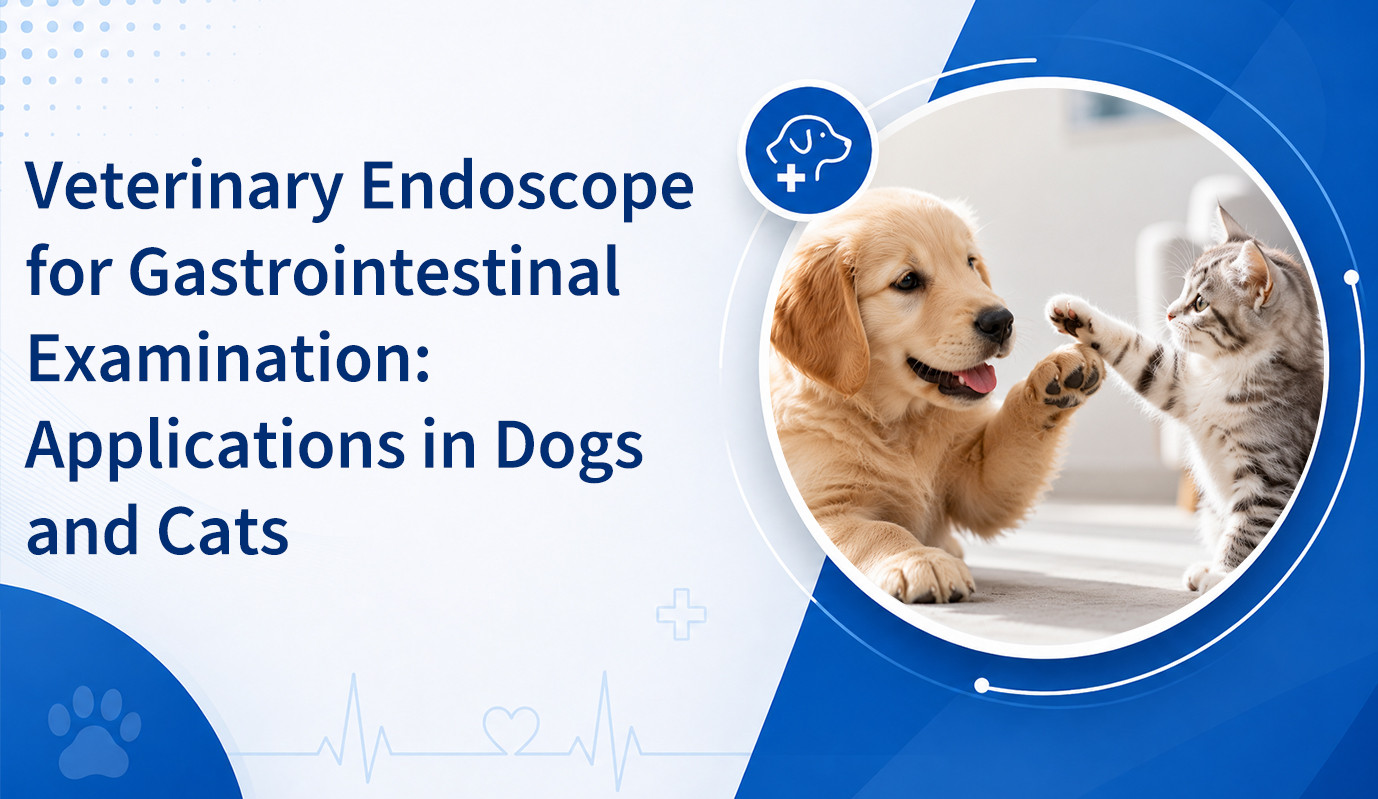 Veterinary Endoscope for Gastrointestinal Examination: Applications in Dogs and Cats